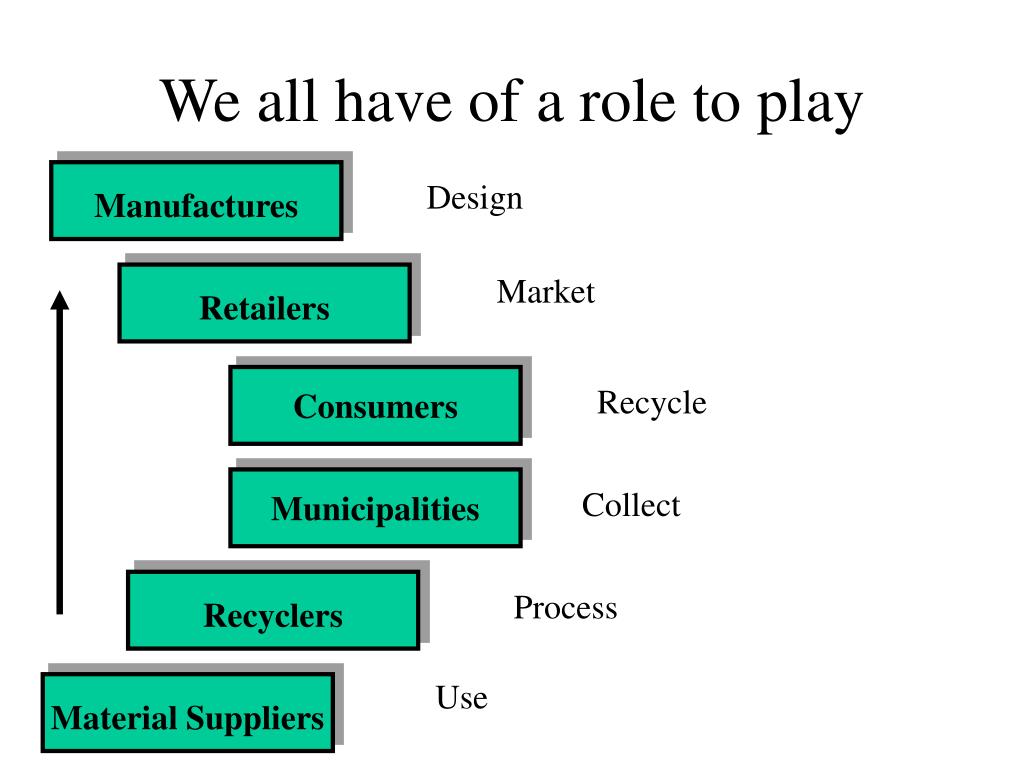 We all have of a role to play

Manufactures

Design

Retailers

Market

Consumers

Recycle

Municipalities

Collect

Recyclers

Process

Material Suppliers

Use